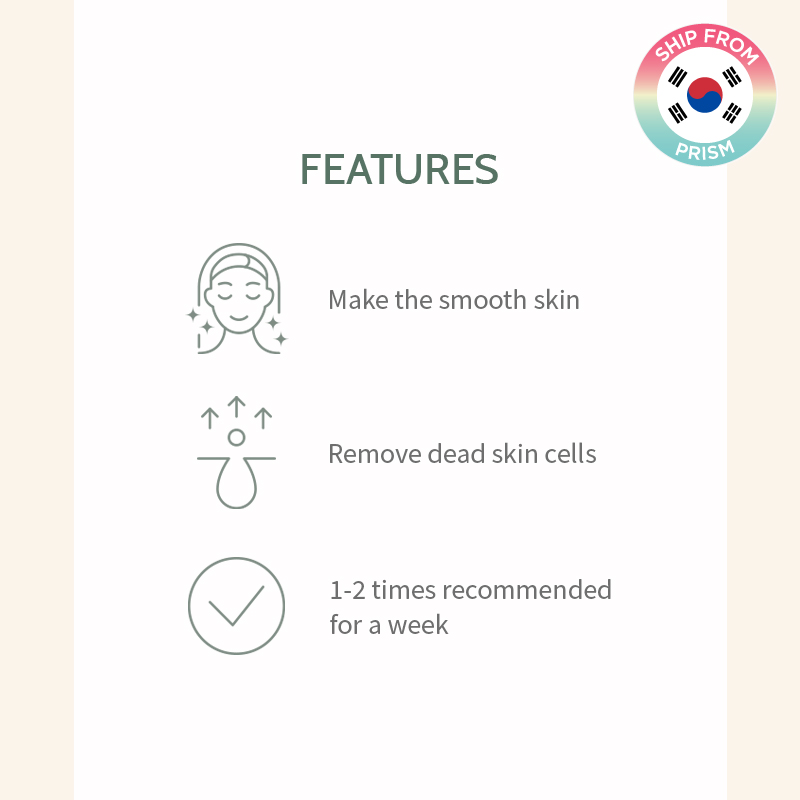 SHIP FROM
PRISM

FEATURES

Make the smooth skin

Remove dead skin cells

1-2 times recommended for a week